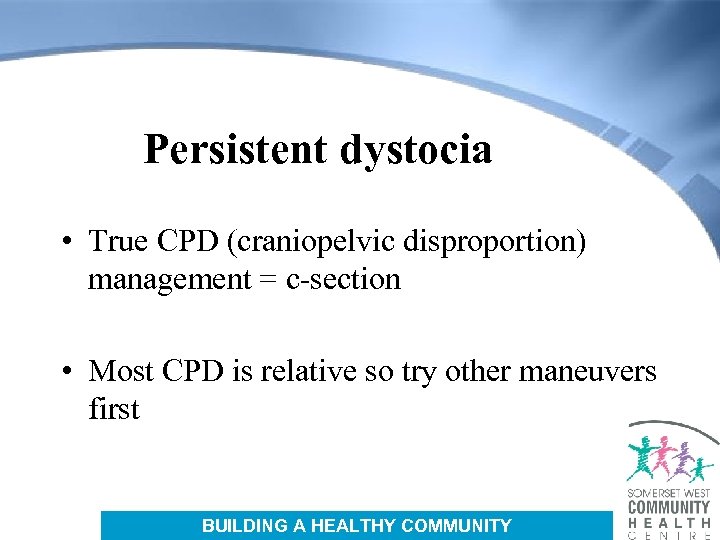 Persistent dystocia

• True CPD (craniopelvic disproportion) management = c-section

• Most CPD is relative so try other maneuvers first

BUILDING A HEALTHY COMMUNITY

SOMERSET WEST
COMMUNITY
HEALTH
CENTRE